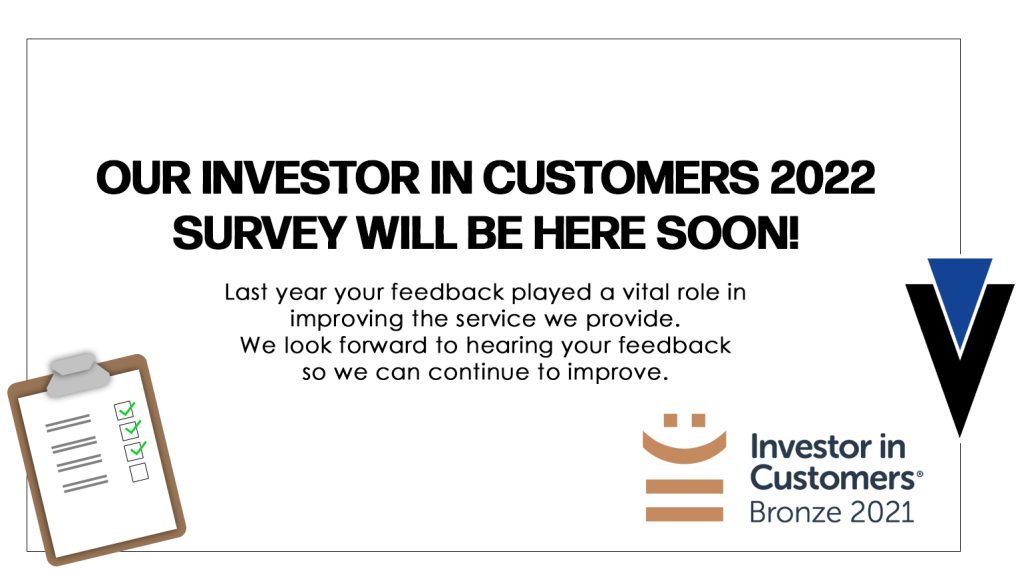 OUR INVESTOR IN CUSTOMERS 2022 SURVEY WILL BE HERE SOON!

Last year your feedback played a vital role in improving the service we provide. We look forward to hearing your feedback so we can continue to improve.

Investor in Customers®
Bronze 2021